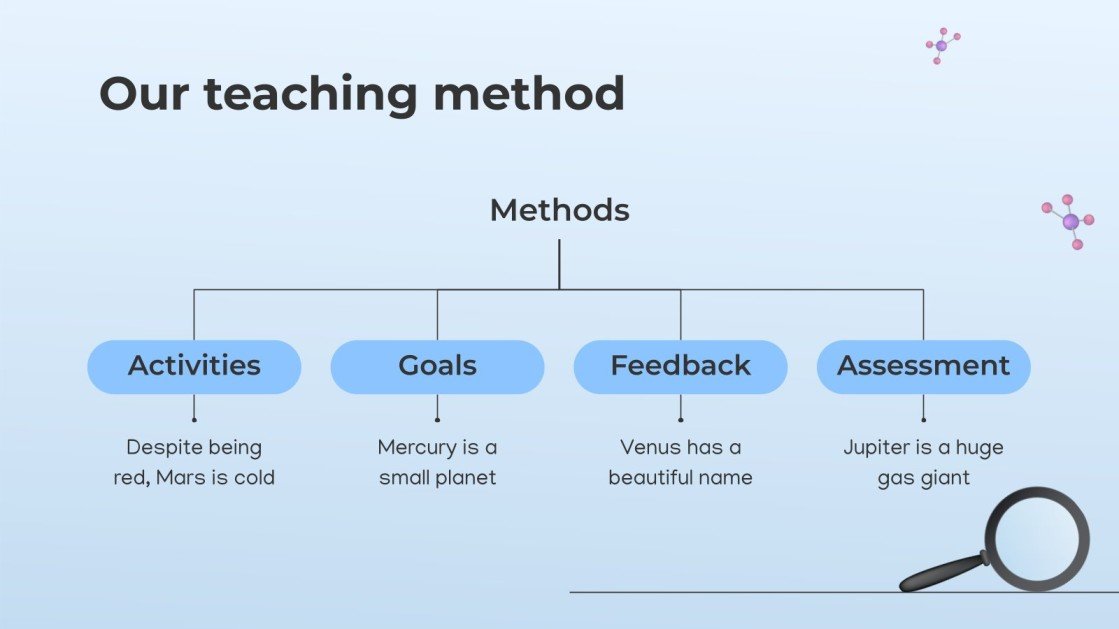 Our teaching method

Methods

Activities

Despite being red, Mars is cold

Goals

Mercury is a small planet

Feedback

Venus has a beautiful name

Assessment

Jupiter is a huge gas giant